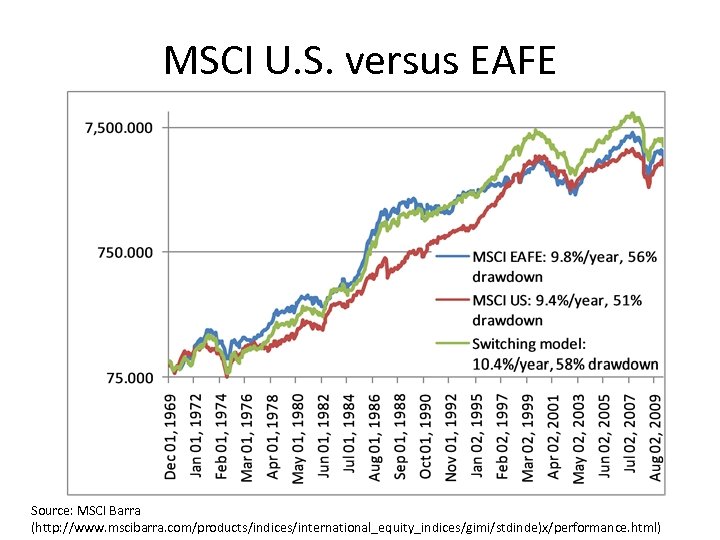 MSCI U.S. versus EAFE

7,500.000

750.000

75.000

MSCI EAFE: 9.8%/year, 56% drawdown

MSCI US: 9.4%/year, 51% drawdown

Switching model: 10.4%/year, 58% drawdown

Dec 01, 1969
Jan 01, 1972
Feb 01, 1974
Mar 01, 1976
Apr 01, 1978
May 01, 1980
Jun 01, 1982
Jul 01, 1984
Aug 01, 1986
Sep 01, 1988
Oct 01, 1990
Nov 01, 1992
Jan 02, 1995
Feb 02, 1997
Mar 02, 1999
Apr 02, 2001
May 02, 2003
Jun 02, 2005
Jul 02, 2007
Aug 02, 2009

Source: MSCI Barra
(http://www.mscibarra.com/products/indices/international_equity_indices/gimi/stdinde)x/performance.html)